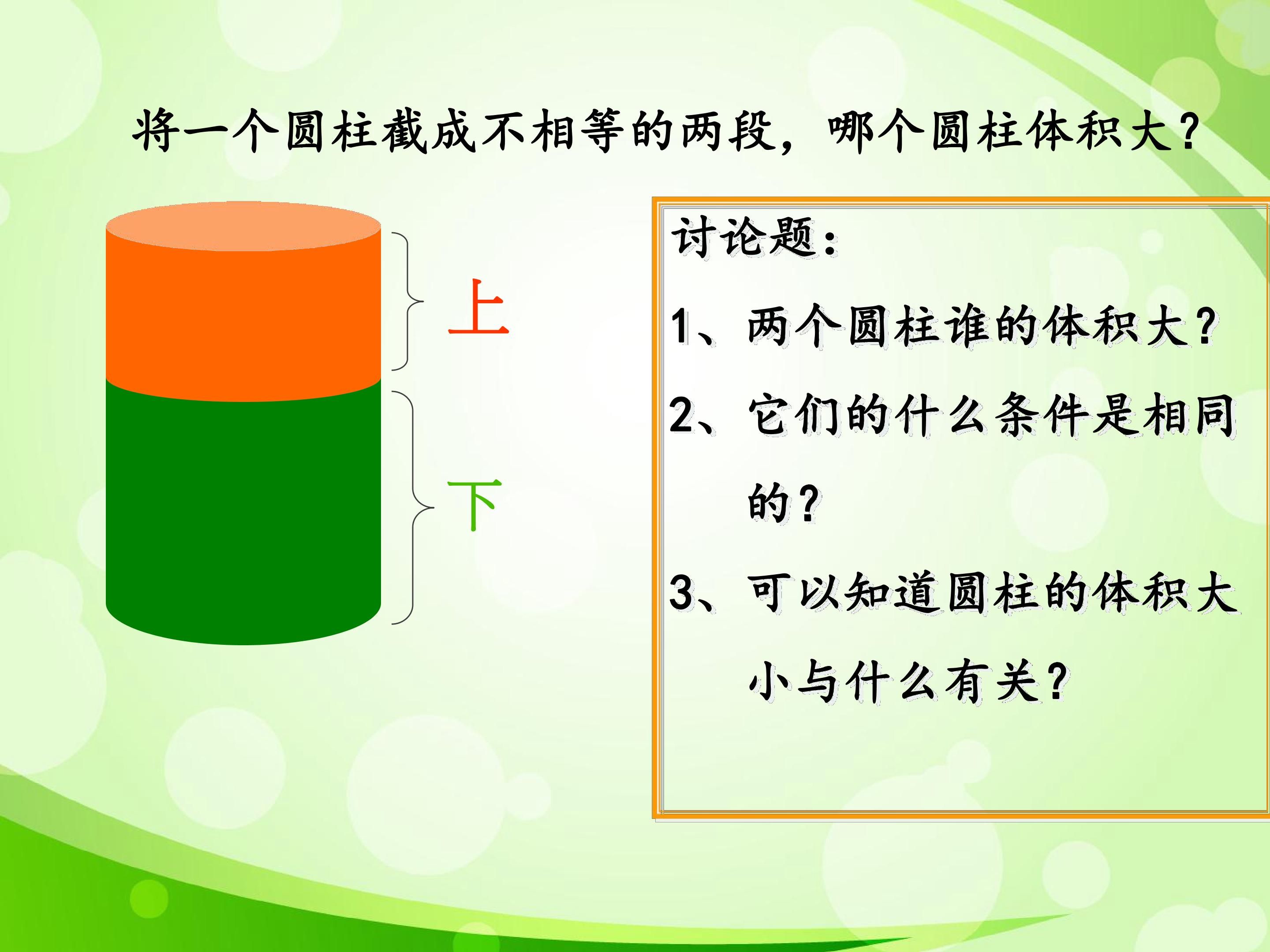 将一个圆柱截成不相等的两段，哪个圆柱体积大？

上

下

讨论题：

1、两个圆柱谁的体积大？

2、它们的什么条件是相同的？

3、可以知道圆柱的体积大小与什么有关？